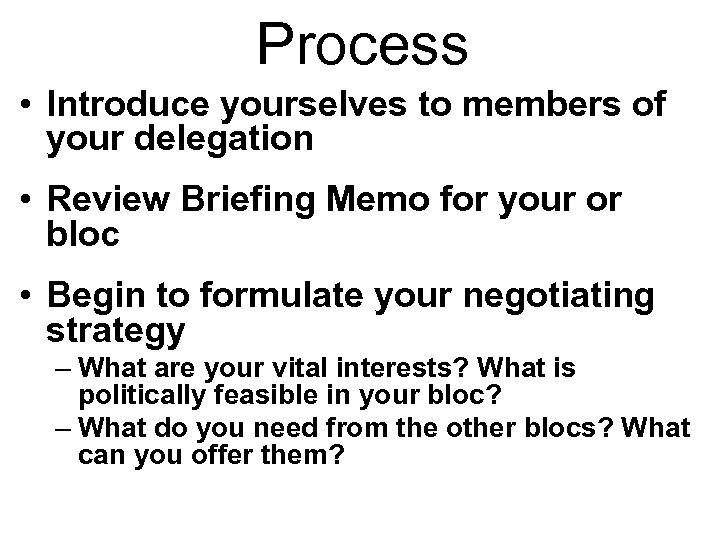 Process

• Introduce yourselves to members of your delegation

• Review Briefing Memo for your or bloc

• Begin to formulate your negotiating strategy

– What are your vital interests? What is politically feasible in your bloc?

– What do you need from the other blocs? What can you offer them?